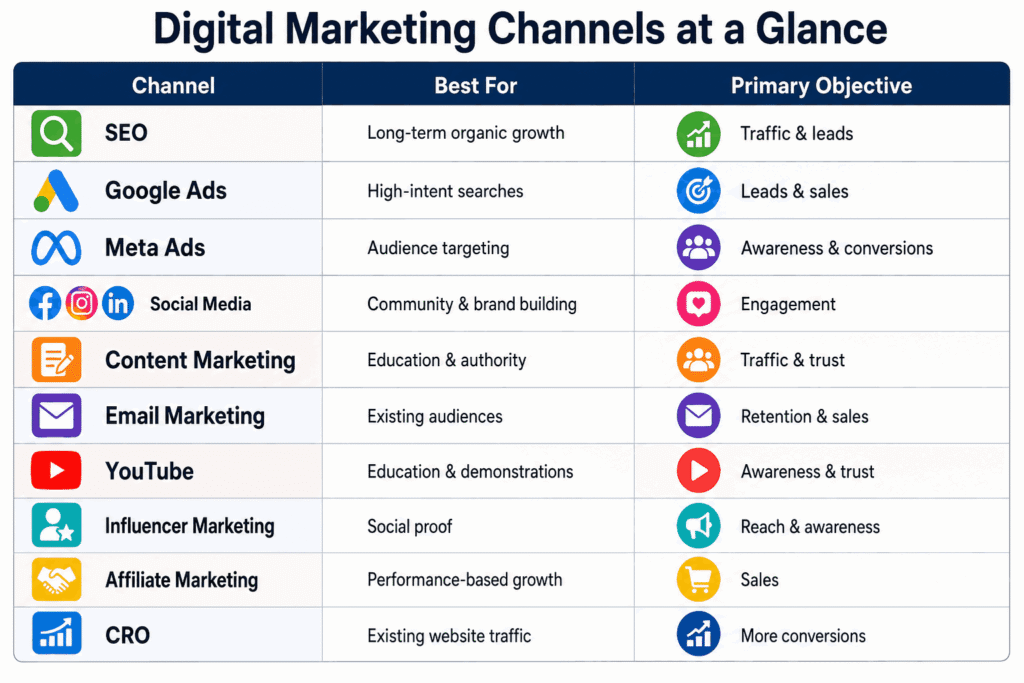 Digital Marketing Channels at a Glance

| Channel | Best For | Primary Objective |
|---|---|---|
| SEO | Long-term organic growth | Traffic & leads |
| Google Ads | High-intent searches | Leads & sales |
| Meta Ads | Audience targeting | Awareness & conversions |
| Social Media | Community & brand building | Engagement |
| Content Marketing | Education & authority | Traffic & trust |
| Email Marketing | Existing audiences | Retention & sales |
| YouTube | Education & demonstrations | Awareness & trust |
| Influencer Marketing | Social proof | Reach & awareness |
| Affiliate Marketing | Performance-based growth | Sales |
| CRO | Existing website traffic | More conversions |